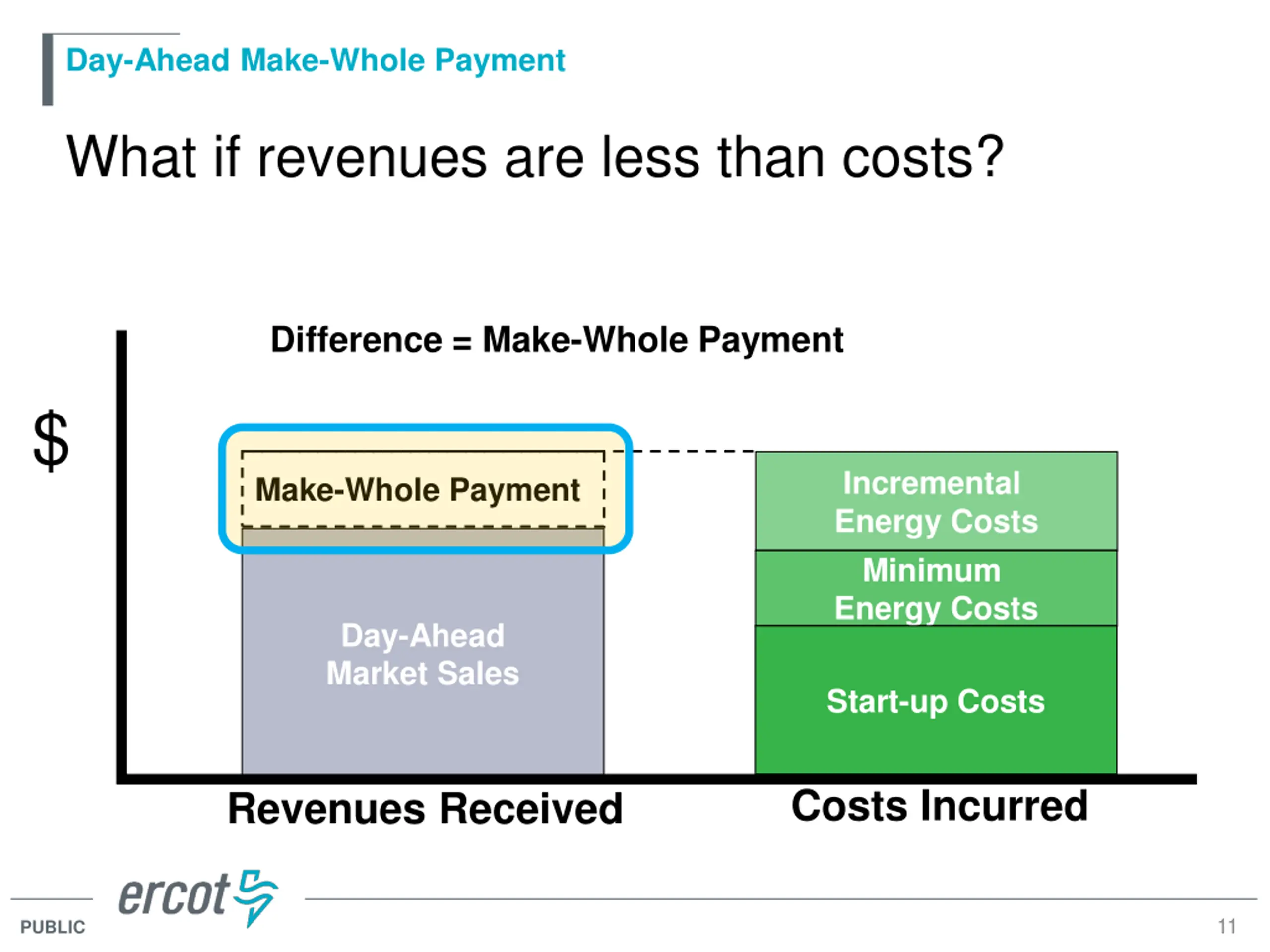 Day-Ahead Make-Whole Payment

What if revenues are less than costs?

Difference = Make-Whole Payment

$

Make-Whole Payment

Day-Ahead Market Sales

Incremental Energy Costs

Minimum Energy Costs

Start-up Costs

Revenues Received

Costs Incurred

ercot

PUBLIC

11